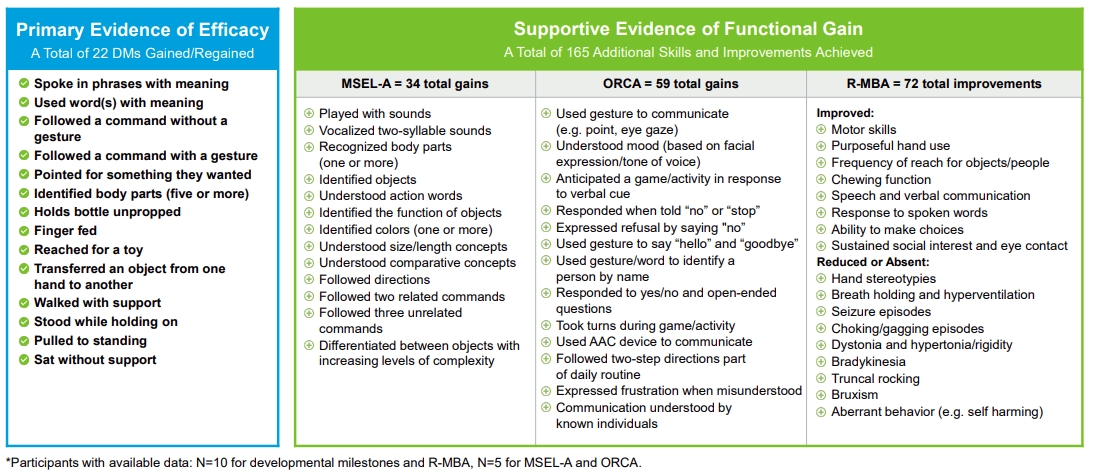 Primary Evidence of Efficacy
A Total of 22 DMs Gained/Regained

Spoke in phrases with meaning
Used word(s) with meaning
Followed a command without a gesture
Followed a command with a gesture
Pointed for something they wanted
Identified body parts (five or more)
Holds bottle unpropped
Finger fed
Reached for a toy
Transferred an object from one hand to another
Walked with support
Stood while holding on
Pulled to standing
Sat without support

Supportive Evidence of Functional Gain
A Total of 165 Additional Skills and Improvements Achieved

MSEL-A = 34 total gains

Played with sounds
Vocalized two-syllable sounds
Recognized body parts (one or more)
Identified objects
Understood action words
Identified the function of objects
Identified colors (one or more)
Understood size/length concepts
Understood comparative concepts
Followed directions
Followed two related commands
Followed three unrelated commands
Differentiated between objects with increasing levels of complexity

ORCA = 59 total gains

Used gesture to communicate (e.g. point, eye gaze)
Understood mood (based on facial expression/tone of voice)
Anticipated a game/activity in response to verbal cue
Responded when told "no" or "stop"
Expressed refusal by saying "no"
Used gesture to say "hello" and "goodbye"
Used gesture/word to identify a person by name
Responded to yes/no and open-ended questions
Took turns during game/activity
Used AAC device to communicate
Followed two-step directions part of daily routine
Expressed frustration when misunderstood
Communication understood by known individuals

R-MBA = 72 total improvements

Improved:
Motor skills
Purposeful hand use
Frequency of reach for objects/people
Chewing function
Speech and verbal communication
Response to spoken words
Ability to make choices
Sustained social interest and eye contact
Reduced or Absent:
Hand stereotypies
Breath holding and hyperventilation
Seizure episodes
Choking/gagging episodes
Dystonia and hypertonia/rigidity
Bradykinesia
Truncal rocking
Bruxism
Aberrant behavior (e.g. self harming)

*Participants with available data: N=10 for developmental milestones and R-MBA, N=5 for MSEL-A and ORCA.